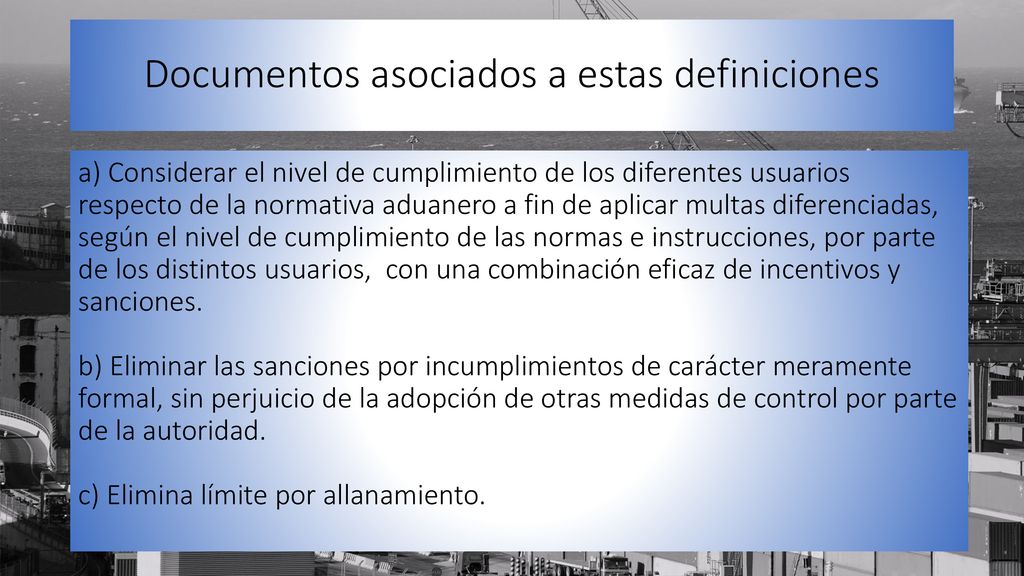 Documentos asociados a estas definiciones

a) Considerar el nivel de cumplimiento de los diferentes usuarios respecto de la normativa aduanero a fin de aplicar multas diferenciadas, según el nivel de cumplimiento de las normas e instrucciones, por parte de los distintos usuarios,  con una combinación eficaz de incentivos y sanciones.

b) Eliminar las sanciones por incumplimientos de carácter meramente formal, sin perjuicio de la adopción de otras medidas de control por parte de la autoridad.

c) Elimina límite por allanamiento.